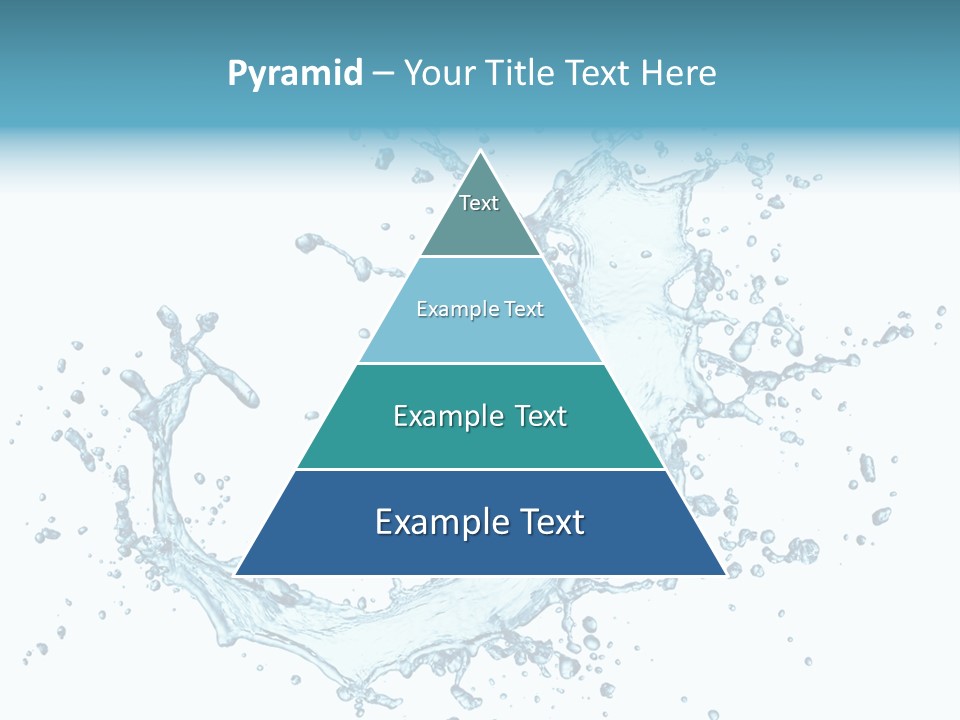 Pyramid – Your Title Text Here

Text

Example Text

Example Text

Example Text